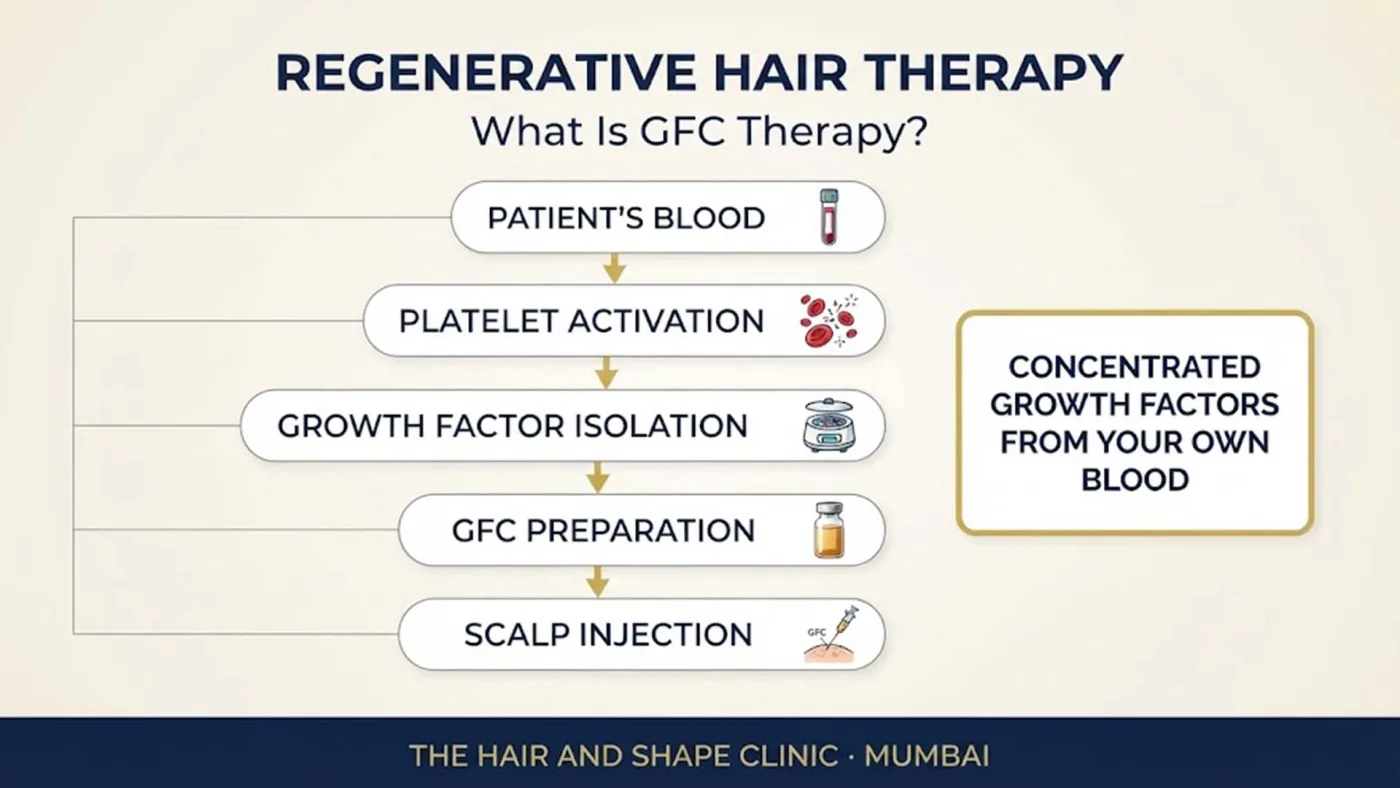 REGENERATIVE HAIR THERAPY
What Is GFC Therapy?

PATIENT'S BLOOD

PLATELET ACTIVATION

GROWTH FACTOR ISOLATION

GFC PREPARATION

SCALP INJECTION

GFC

CONCENTRATED GROWTH FACTORS FROM YOUR OWN BLOOD

THE HAIR AND SHAPE CLINIC · MUMBAI